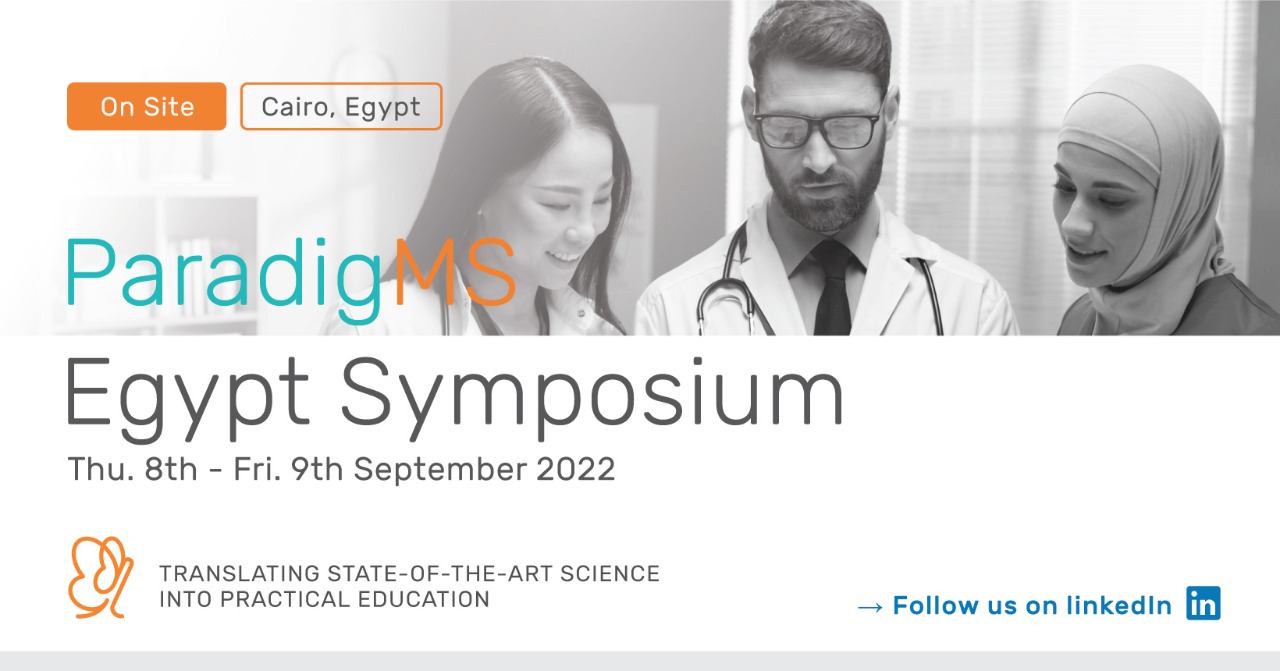 On Site

Cairo, Egypt

ParadigMS
Egypt Symposium

Thu. 8th - Fri. 9th September 2022

TRANSLATING STATE-OF-THE-ART SCIENCE INTO PRACTICAL EDUCATION

→ Follow us on linkedIn in